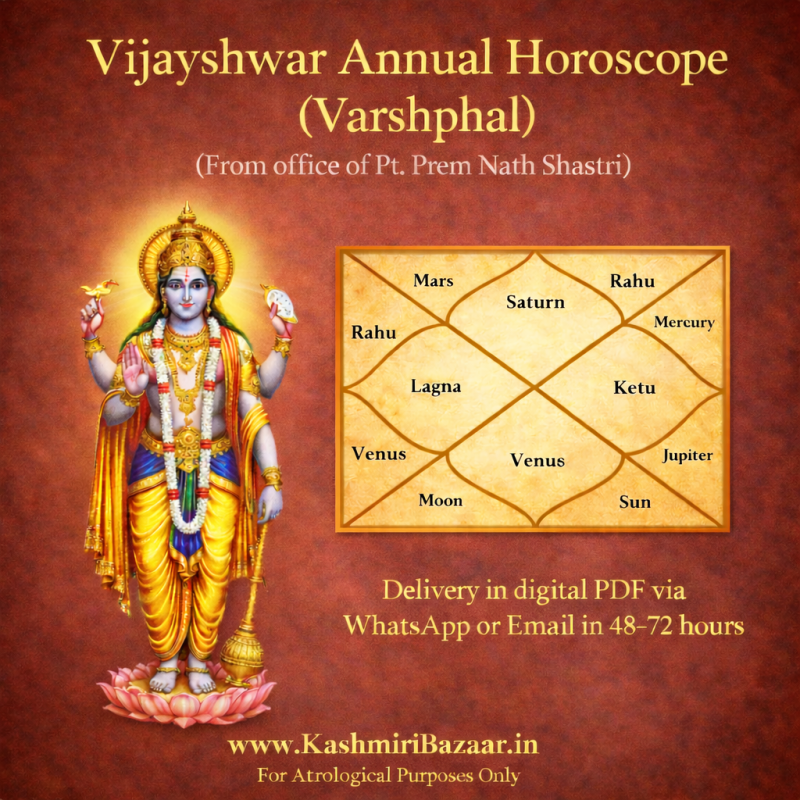 Vijayshwar Annual Horoscope
(Varshphal)
(From office of Pt. Prem Nath Shastri)

Mars
Saturn
Rahu
Rahu
Mercury
Lagna
Ketu
Venus
Venus
Jupiter
Moon
Sun

Delivery in digital PDF via WhatsApp or Email in 48-72 hours

www.KashmiriBazaar.in
For Atrological Purposes Only